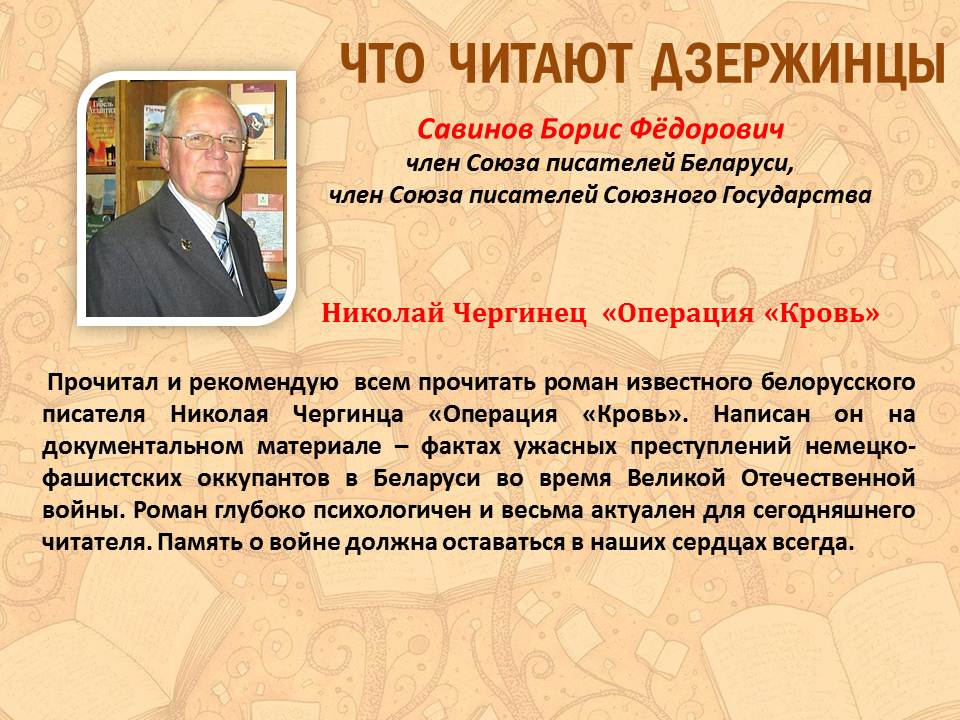 ЧТО ЧИТАЮТ ДЗЕРЖИНЦЫ

Савинов Борис Фёдорович
член Союза писателей Беларуси,
член Союза писателей Союзного Государства

Николай Чергинец «Операция «Кровь»

Прочитал и рекомендую всем прочитать роман известного белорусского писателя Николая Чергинца «Операция «Кровь». Написан он на документальном материале – фактах ужасных преступлений немецко-фашистских оккупантов в Беларуси во время Великой Отечественной войны. Роман глубоко психологичен и весьма актуален для сегодняшнего читателя. Память о войне должна оставаться в наших сердцах всегда.